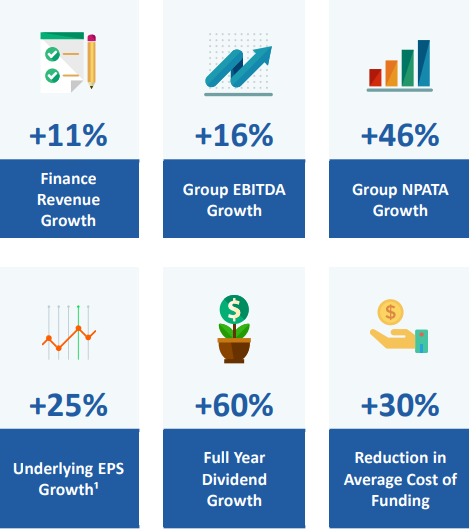 +11%

Finance Revenue Growth

+16%

Group EBITDA Growth

+46%

Group NPATA Growth

+25%

Underlying EPS Growth¹

+60%

Full Year Dividend Growth

+30%

Reduction in Average Cost of Funding